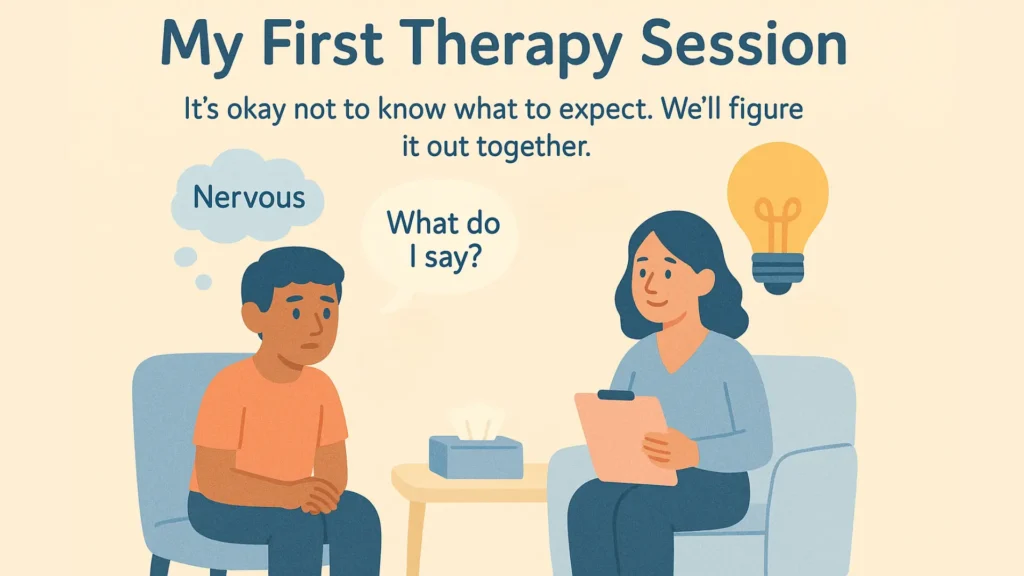 My First Therapy Session

It's okay not to know what to expect. We'll figure it out together.

Nervous

What do I say?